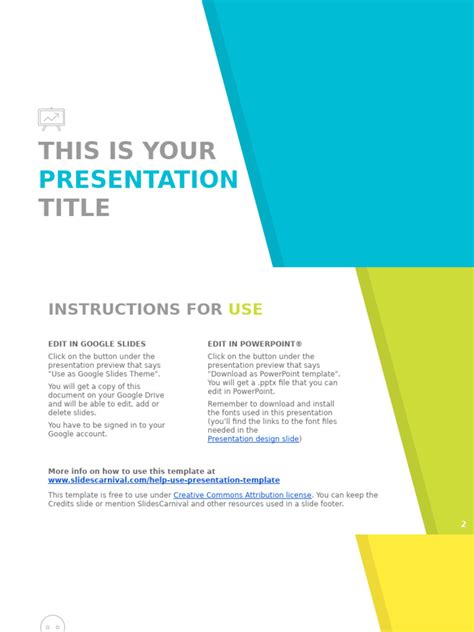 THIS IS YOUR PRESENTATION TITLE

INSTRUCTIONS FOR USE

EDIT IN GOOGLE SLIDES

Click on the button under the presentation preview that says "Use as Google Slides Theme".

You will get a copy of this document on your Google Drive and will be able to edit, add or delete slides.

You have to be signed in to your Google account.

EDIT IN POWERPOINT®

Click on the button under the presentation preview that says "Download as PowerPoint template". You will get a .pptx file that you can edit in PowerPoint.

Remember to download and install the fonts used in this presentation (you'll find the links to the font files needed in the Presentation design slide)

More info on how to use this template at www.slidescarnival.com/help-use-presentation-template

This template is free to use under Creative Commons Attribution license. You can keep the Credits slide or mention SlidesCarnival and other resources used in a slide footer.

2